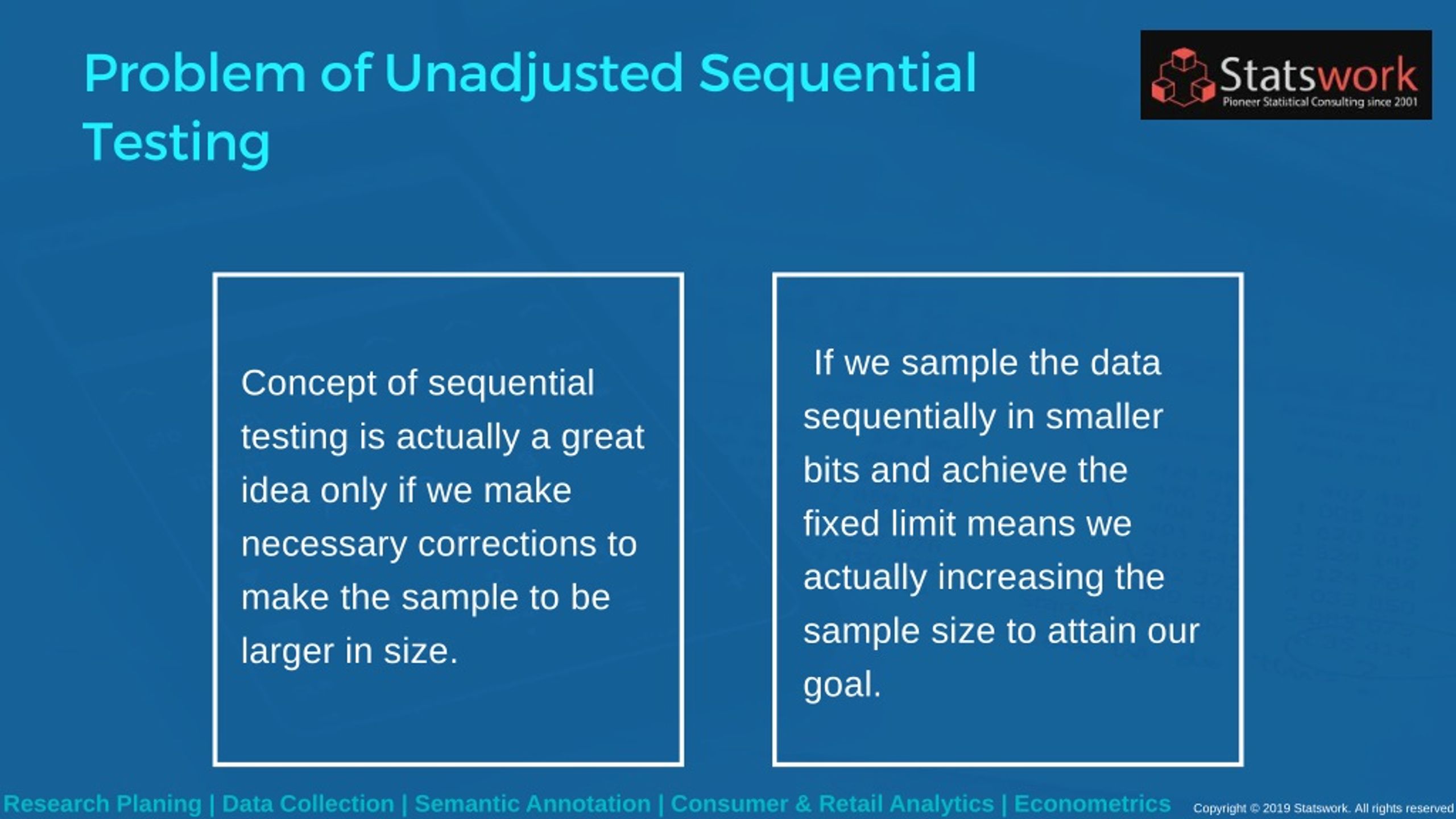 Problem of Unadjusted Sequential Testing

Statswork
Pioneer Statistical Consulting since 2001

Concept of sequential testing is actually a great idea only if we make necessary corrections to make the sample to be larger in size.

If we sample the data sequentially in smaller bits and achieve the fixed limit means we actually increasing the sample size to attain our goal.

Research Planing | Data Collection | Semantic Annotation | Consumer & Retail Analytics | Econometrics

Copyright © 2019 Statswork. All rights reserved